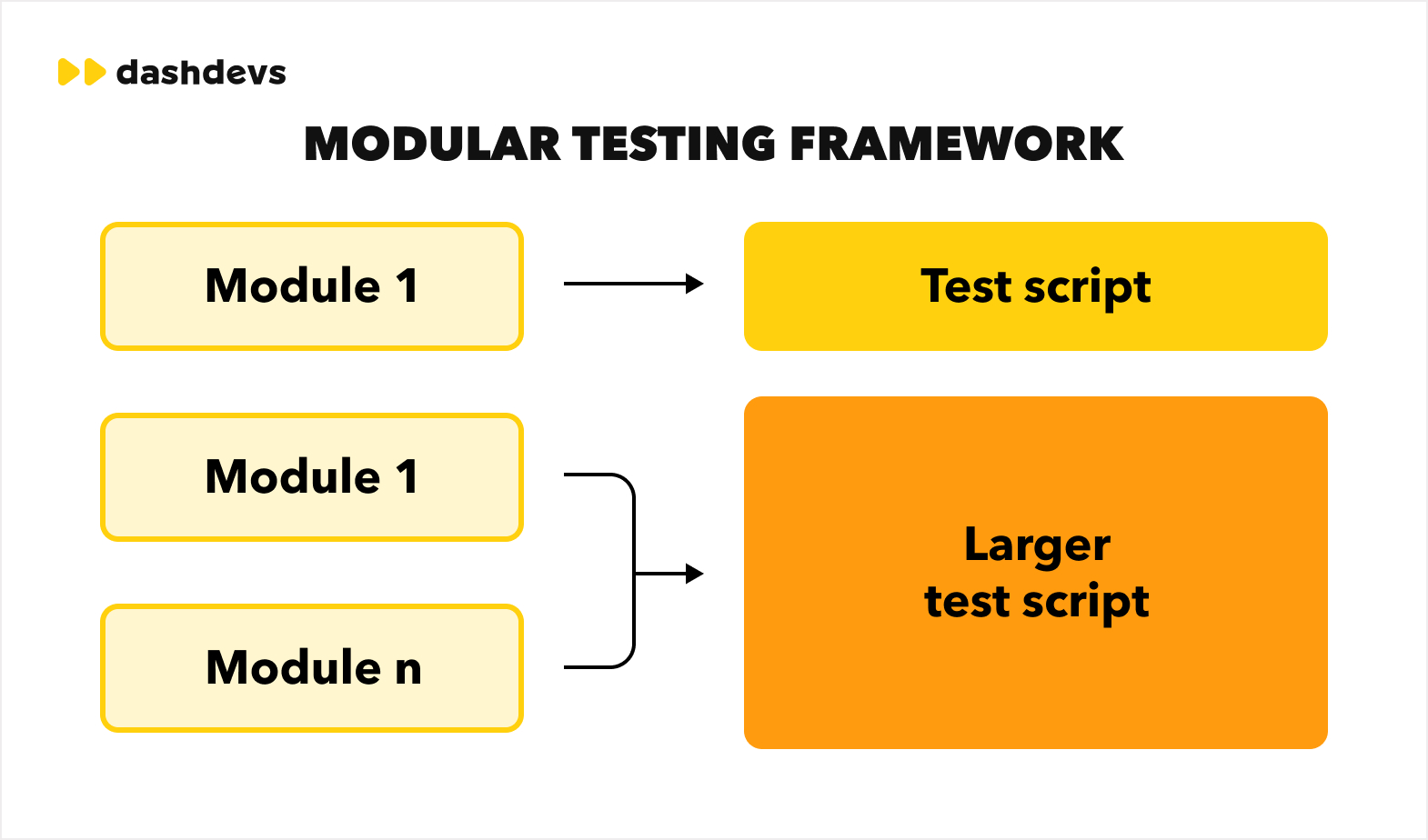 dashdevs

MODULAR TESTING FRAMEWORK

Module 1

Test script

Module 1

Module n

Larger test script